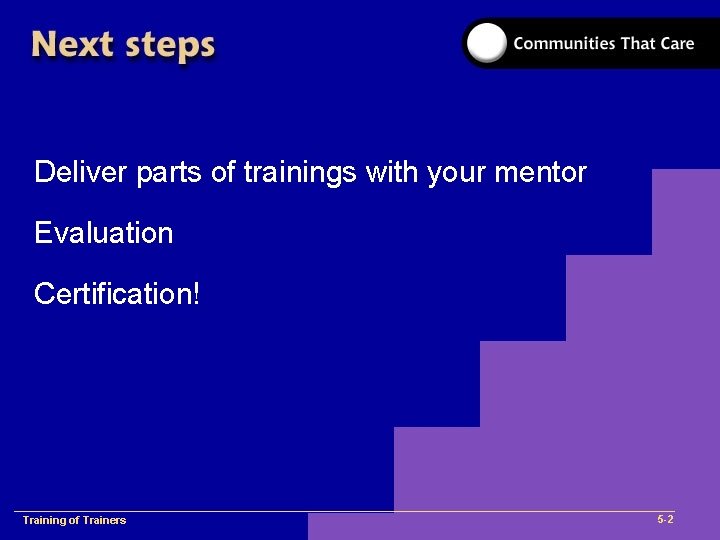 Next steps

Communities That Care

Deliver parts of trainings with your mentor

Evaluation

Certification!

Training of Trainers

5-2